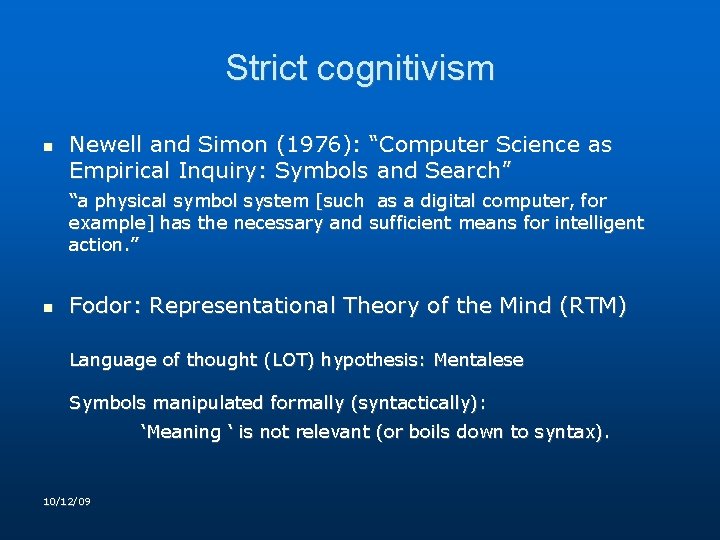 Strict cognitivism

■ Newell and Simon (1976): “Computer Science as Empirical Inquiry: Symbols and Search”

“a physical symbol system [such as a digital computer, for example] has the necessary and sufficient means for intelligent action.”

■ Fodor: Representational Theory of the Mind (RTM)

Language of thought (LOT) hypothesis: Mentalese

Symbols manipulated formally (syntactically):

‘Meaning ‘ is not relevant (or boils down to syntax).

10/12/09